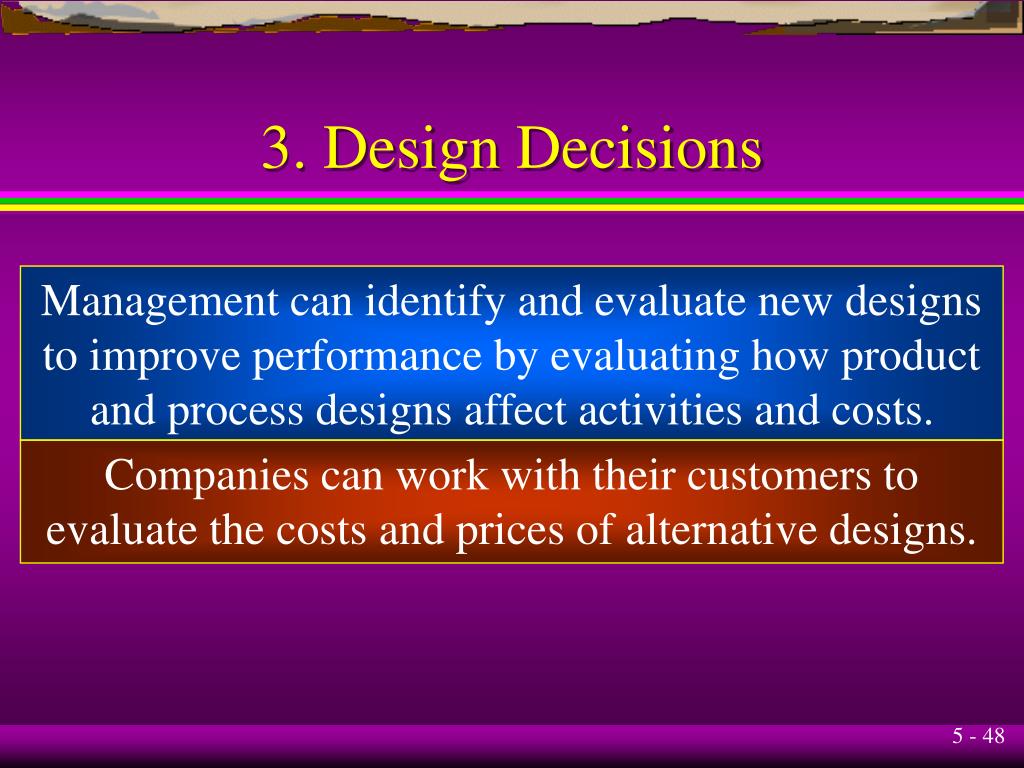 3. Design Decisions

Management can identify and evaluate new designs to improve performance by evaluating how product and process designs affect activities and costs.

Companies can work with their customers to evaluate the costs and prices of alternative designs.

5 - 48